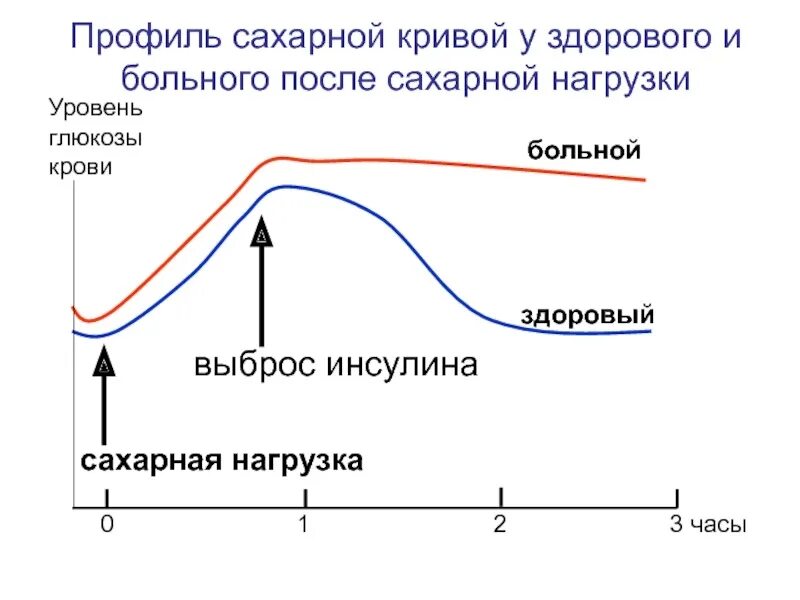 Профиль сахарной кривой у здорового и больного после сахарной нагрузки

Уровень глюкозы крови

больной

здоровый

выброс инсулина

сахарная нагрузка

0

1

2

3 часы